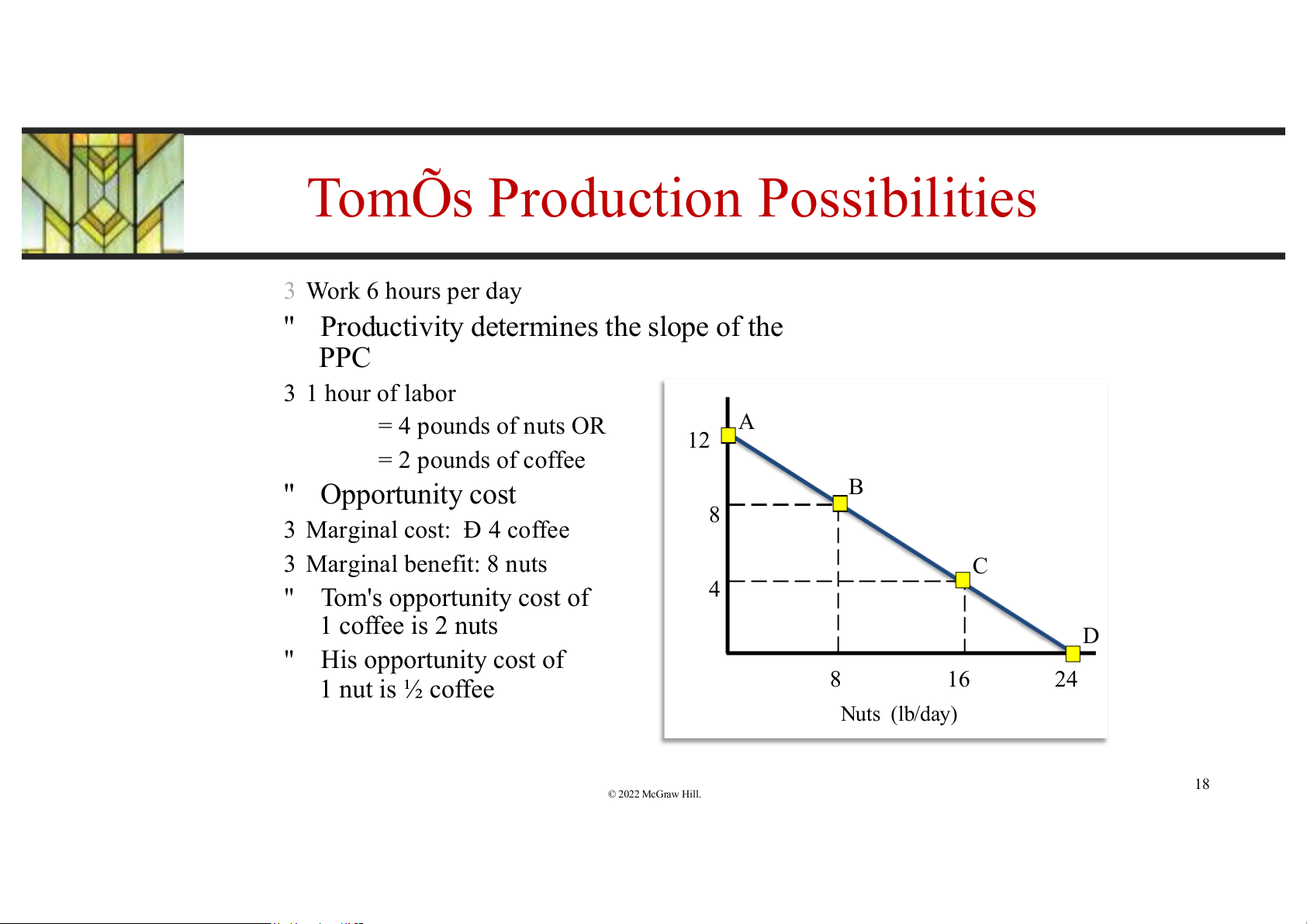 TomÕs Production Possibilities

3 Work 6 hours per day

" Productivity determines the slope of the PPC

3 1 hour of labor

= 4 pounds of nuts OR

= 2 pounds of coffee

" Opportunity cost

3 Marginal cost: Ð 4 coffee

3 Marginal benefit: 8 nuts

" Tom's opportunity cost of 1 coffee is 2 nuts

" His opportunity cost of 1 nut is ½ coffee

12
8
4
A
B
C
D
8
16
24
Nuts (lb/day)

© 2022 McGraw Hill.

18